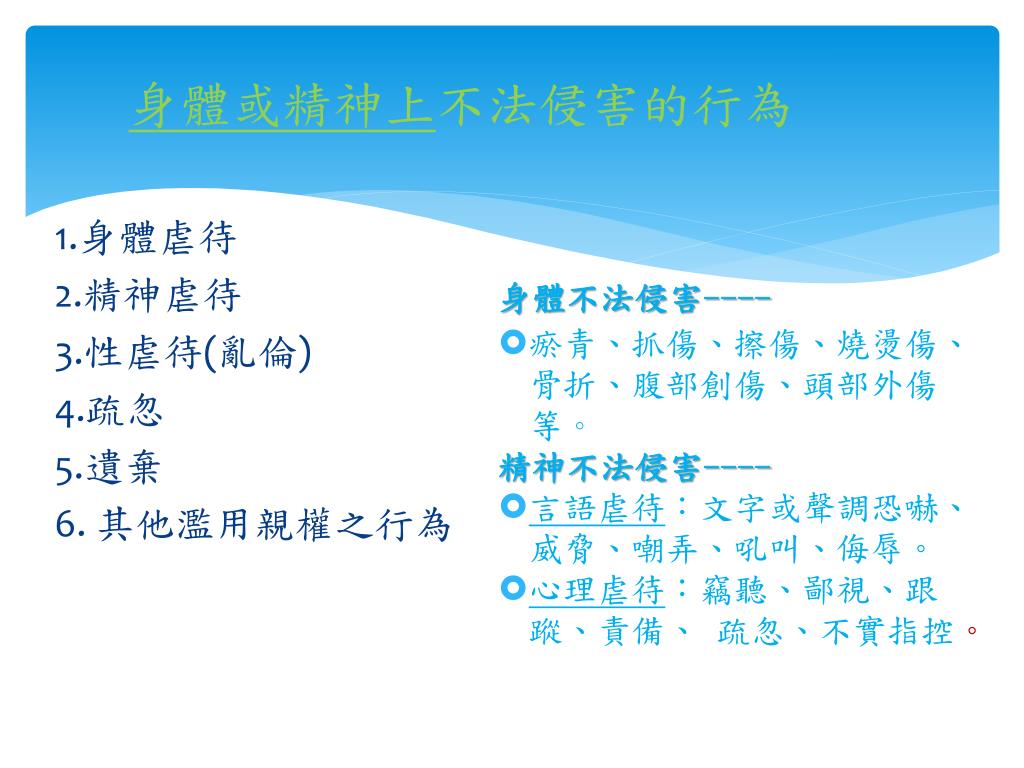 身體或精神上不法侵害的行為

1.身體虐待
2.精神虐待
3.性虐待(亂倫)
4.疏忽
5.遺棄
6. 其他濫用親權之行為

身體不法侵害----
瘀青、抓傷、擦傷、燒燙傷、骨折、腹部創傷、頭部外傷等。
精神不法侵害----
言語虐待：文字或聲調恐嚇、威脅、嘲弄、吼叫、侮辱。
心理虐待：竊聽、鄙視、跟蹤、責備、 疏忽、不實指控。